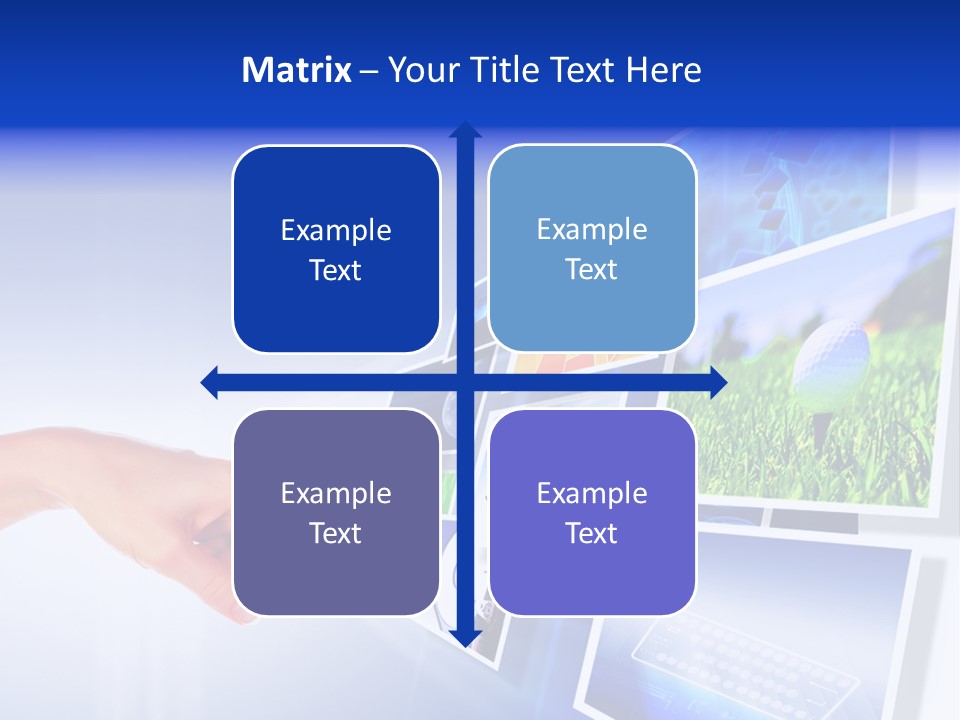 Matrix – Your Title Text Here

Example Text

Example Text

Example Text

Example Text